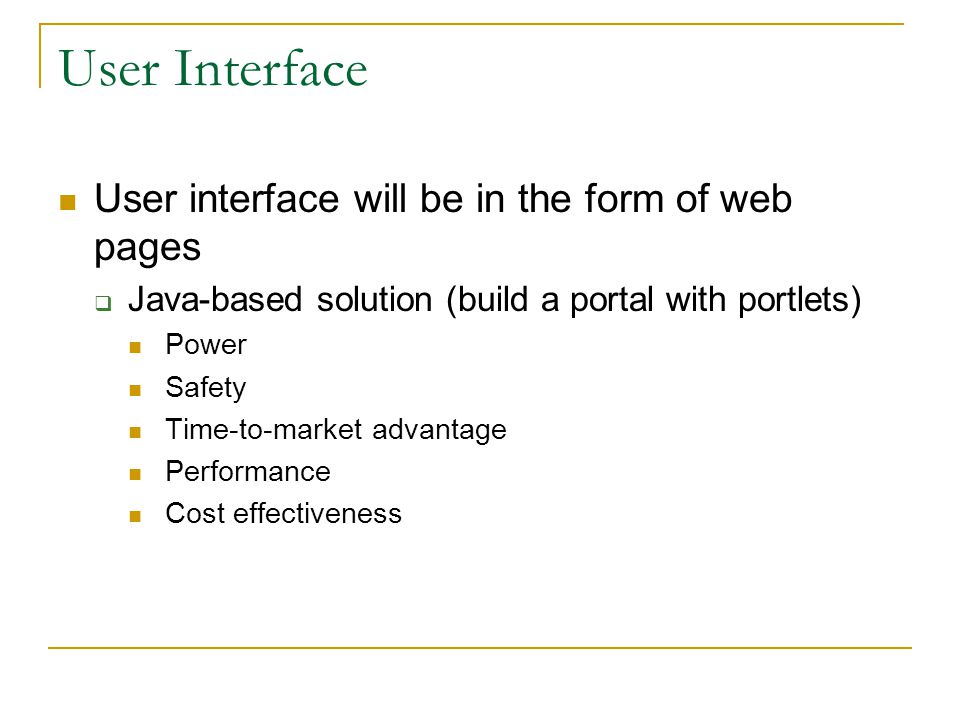 User Interface

User interface will be in the form of web pages

Java-based solution (build a portal with portlets)

Power

Safety

Time-to-market advantage

Performance

Cost effectiveness